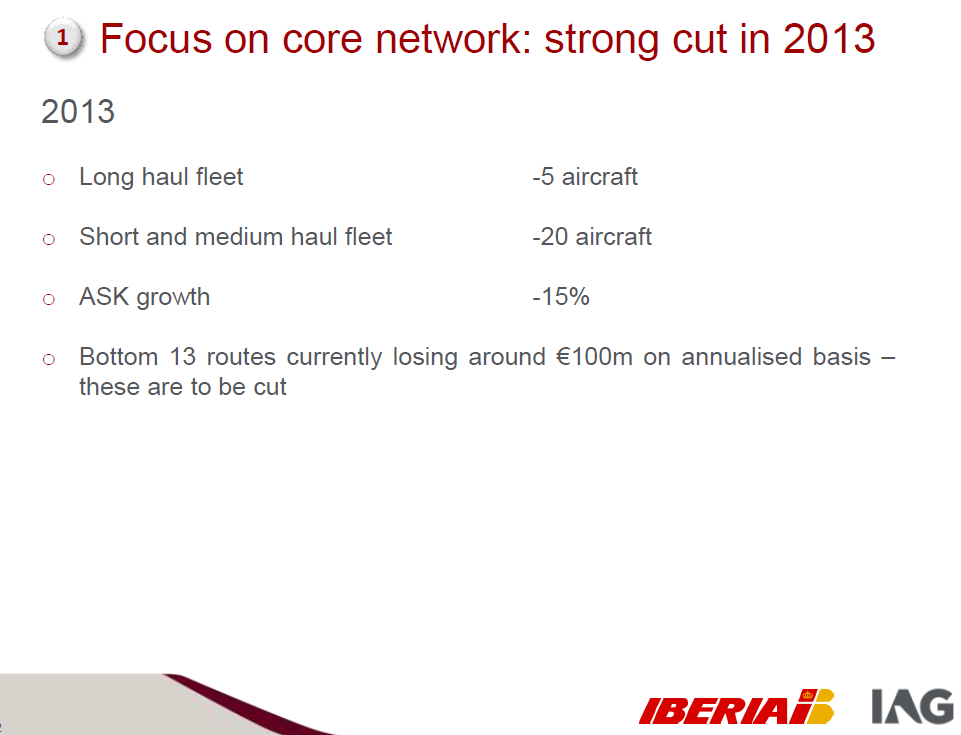 1 Focus on core network: strong cut in 2013

2013

o Long haul fleet -5 aircraft

o Short and medium haul fleet -20 aircraft

o ASK growth -15%

o Bottom 13 routes currently losing around €100m on annualised basis – these are to be cut

IBERIA IAG